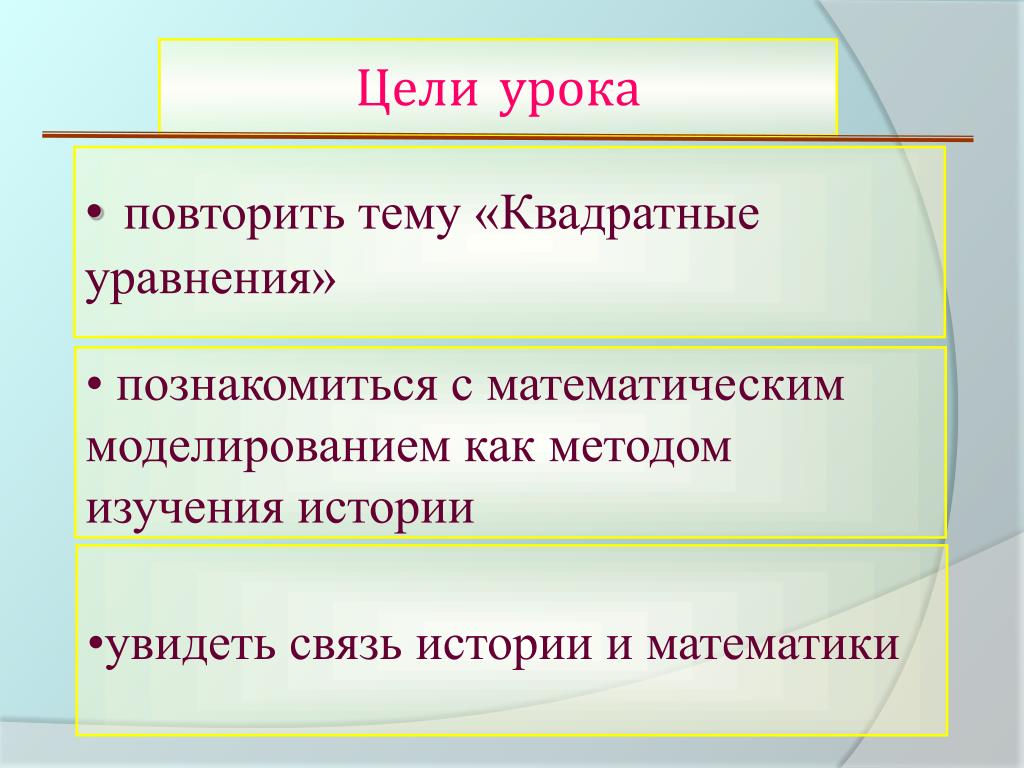 Цели урока

• повторить тему «Квадратные уравнения»

• познакомиться с математическим моделированием как методом изучения истории

•увидеть связь истории и математики